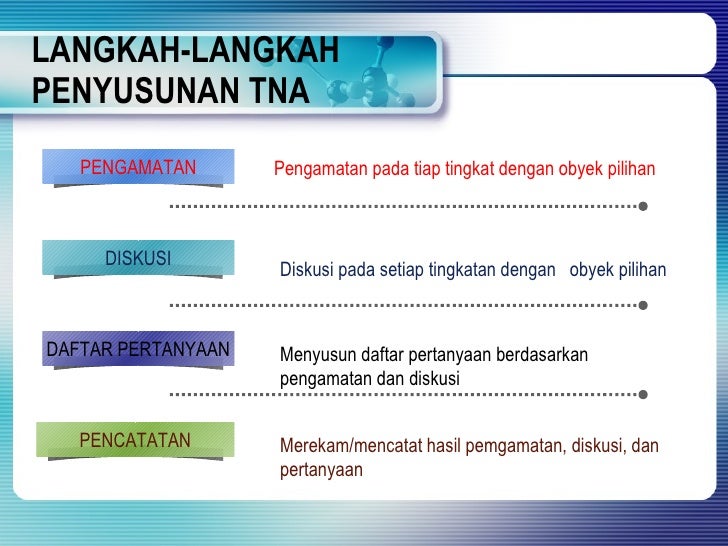 LANGKAH-LANGKAH PENYUSUNAN TNA

PENGAMATAN

Pengamatan pada tiap tingkat dengan obyek pilihan

DISKUSI

Diskusi pada setiap tingkatan dengan obyek pilihan

DAFTAR PERTANYAAN

Menyusun daftar pertanyaan berdasarkan pengamatan dan diskusi

PENCATATAN

Merekam/mencatat hasil pemgamatan, diskusi, dan pertanyaan